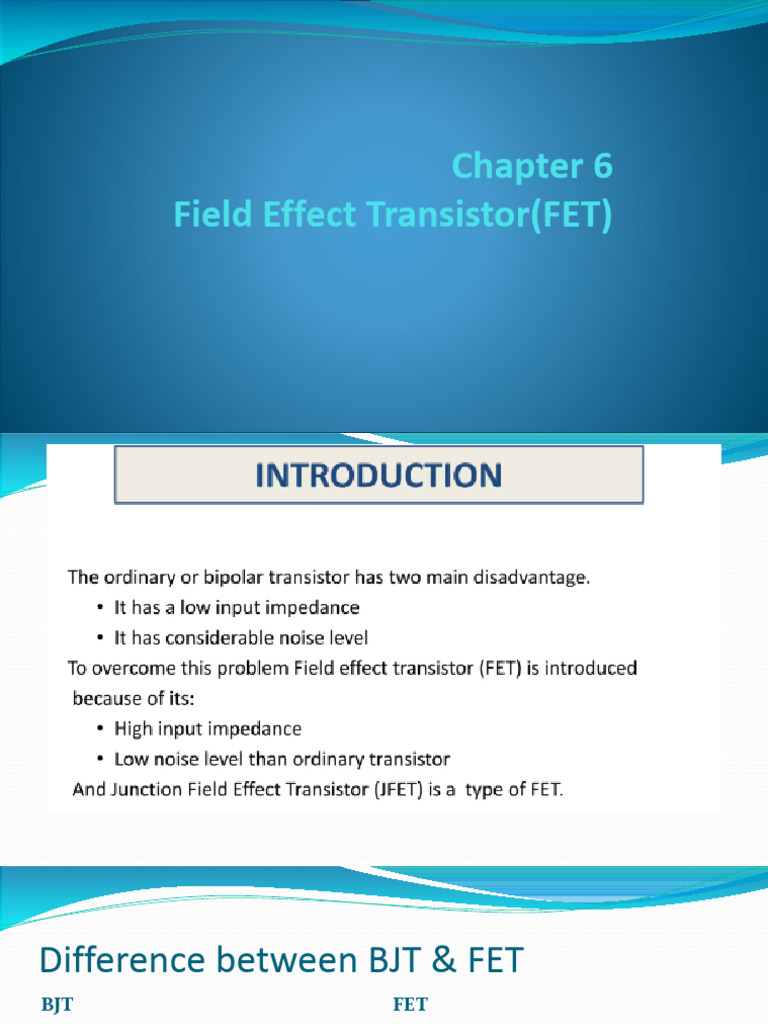 Chapter 6
Field Effect Transistor(FET)

INTRODUCTION

The ordinary or bipolar transistor has two main disadvantage.
• It has a low input impedance
• It has considerable noise level
To overcome this problem Field effect transistor (FET) is introduced because of its:
• High input impedance
• Low noise level than ordinary transistor
And Junction Field Effect Transistor (JFET) is a type of FET.

Difference between BJT & FET

BJT

FET